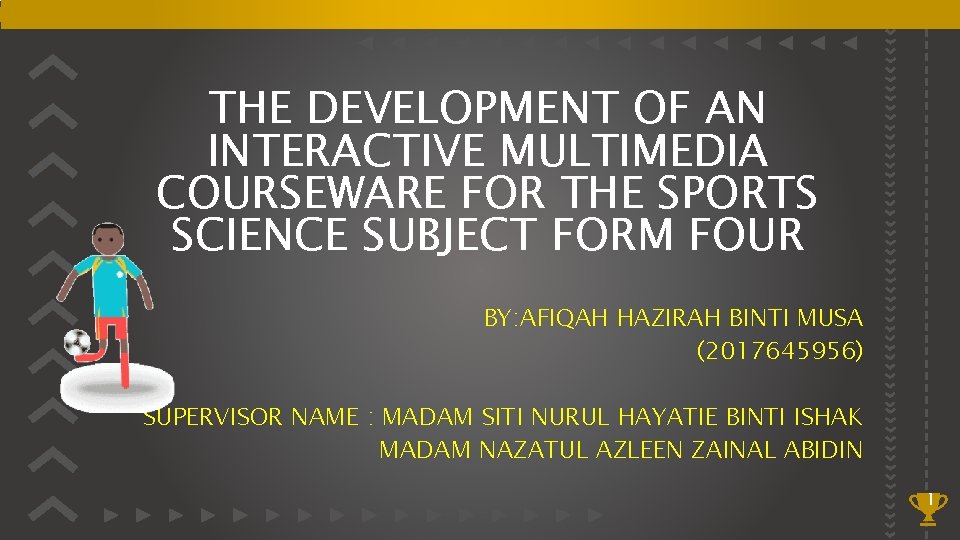 THE DEVELOPMENT OF AN INTERACTIVE MULTIMEDIA COURSEWARE FOR THE SPORTS SCIENCE SUBJECT FORM FOUR

BY:AFIQAH HAZIRAH BINTI MUSA
(2017645956)

SUPERVISOR NAME : MADAM SITI NURUL HAYATIE BINTI ISHAK
MADAM NAZATUL AZLEEN ZAINAL ABIDIN